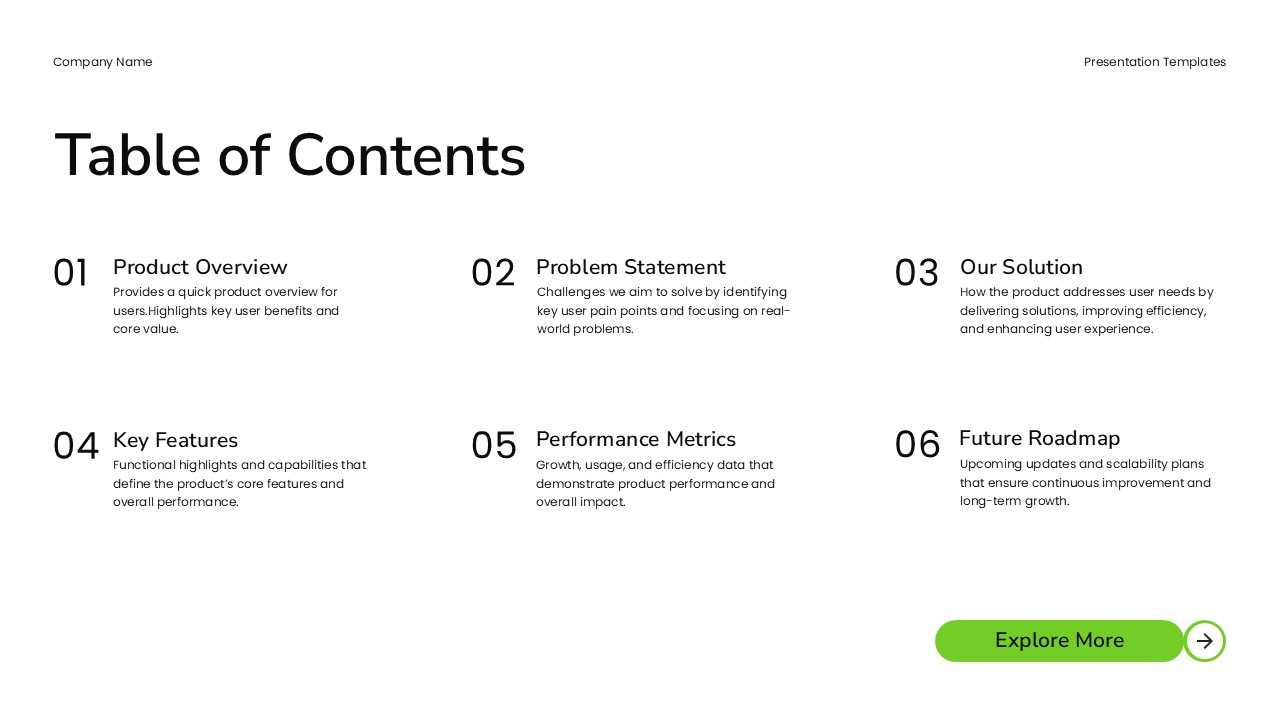 Company Name

Presentation Templates

Table of Contents

01 Product Overview
Provides a quick product overview for users.Highlights key user benefits and core value.

02 Problem Statement
Challenges we aim to solve by identifying key user pain points and focusing on real-world problems.

03 Our Solution
How the product addresses user needs by delivering solutions, improving efficiency, and enhancing user experience.

04 Key Features
Functional highlights and capabilities that define the product's core features and overall performance.

05 Performance Metrics
Growth, usage, and efficiency data that demonstrate product performance and overall impact.

06 Future Roadmap
Upcoming updates and scalability plans that ensure continuous improvement and long-term growth.

Explore More